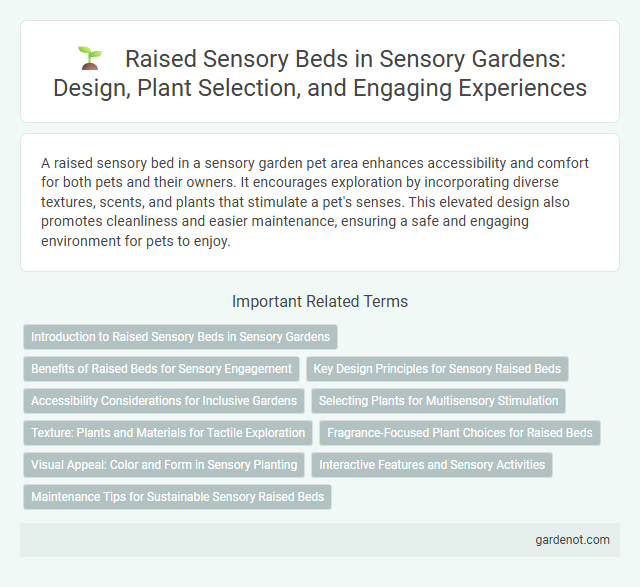 Raised Sensory Beds in Sensory Gardens: Design, Plant Selection, and Engaging Experiences

A raised sensory bed in a sensory garden pet area enhances accessibility and comfort for both pets and their owners. It encourages exploration by incorporating diverse textures, scents, and plants that stimulate a pet's senses. This elevated design also promotes cleanliness and easier maintenance, ensuring a safe and engaging environment for pets to enjoy.

Important Related Terms

Introduction to Raised Sensory Beds in Sensory Gardens

Benefits of Raised Beds for Sensory Engagement

Key Design Principles for Sensory Raised Beds

Accessibility Considerations for Inclusive Gardens

Selecting Plants for Multisensory Stimulation

Texture: Plants and Materials for Tactile Exploration

Fragrance-Focused Plant Choices for Raised Beds

Visual Appeal: Color and Form in Sensory Planting

Interactive Features and Sensory Activities

Maintenance Tips for Sustainable Sensory Raised Beds

gardenot.com